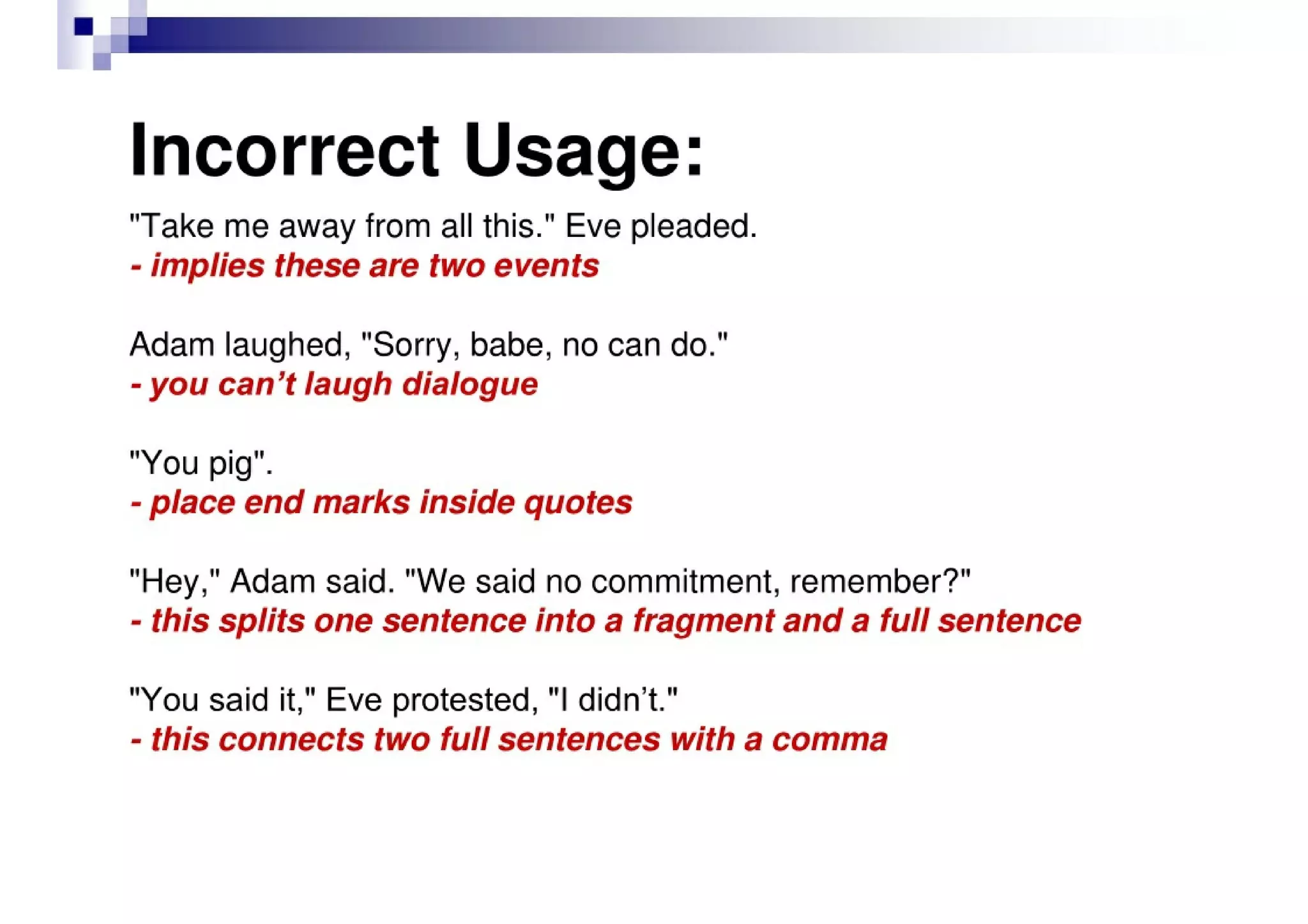 Incorrect Usage:

"Take me away from all this." Eve pleaded.
- implies these are two events

Adam laughed, "Sorry, babe, no can do."
- you can’t laugh dialogue

"You pig".
- place end marks inside quotes

"Hey," Adam said. "We said no commitment, remember?"
- this splits one sentence into a fragment and a full sentence

"You said it," Eve protested, "I didn’t."
- this connects two full sentences with a comma